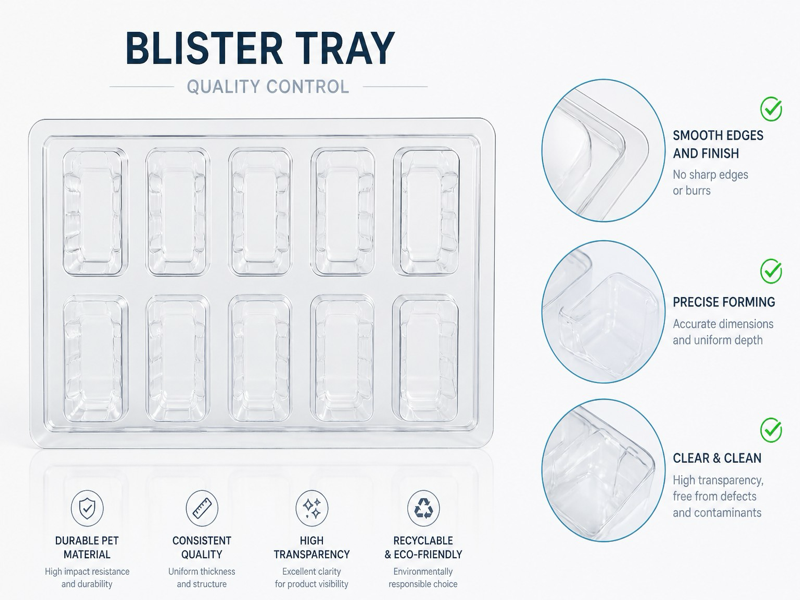 BLISTER TRAY

QUALITY CONTROL

SMOOTH EDGES AND FINISH
No sharp edges or burrs

PRECISE FORMING
Accurate dimensions and uniform depth

CLEAR & CLEAN
High transparency, free from defects and contaminants

DURABLE PET MATERIAL
High impact resistance and durability

CONSISTENT QUALITY
Uniform thickness and structure

HIGH TRANSPARENCY
Excellent clarity for product visibility

RECYCLABLE & ECO-FRIENDLY
Environmentally responsible choice